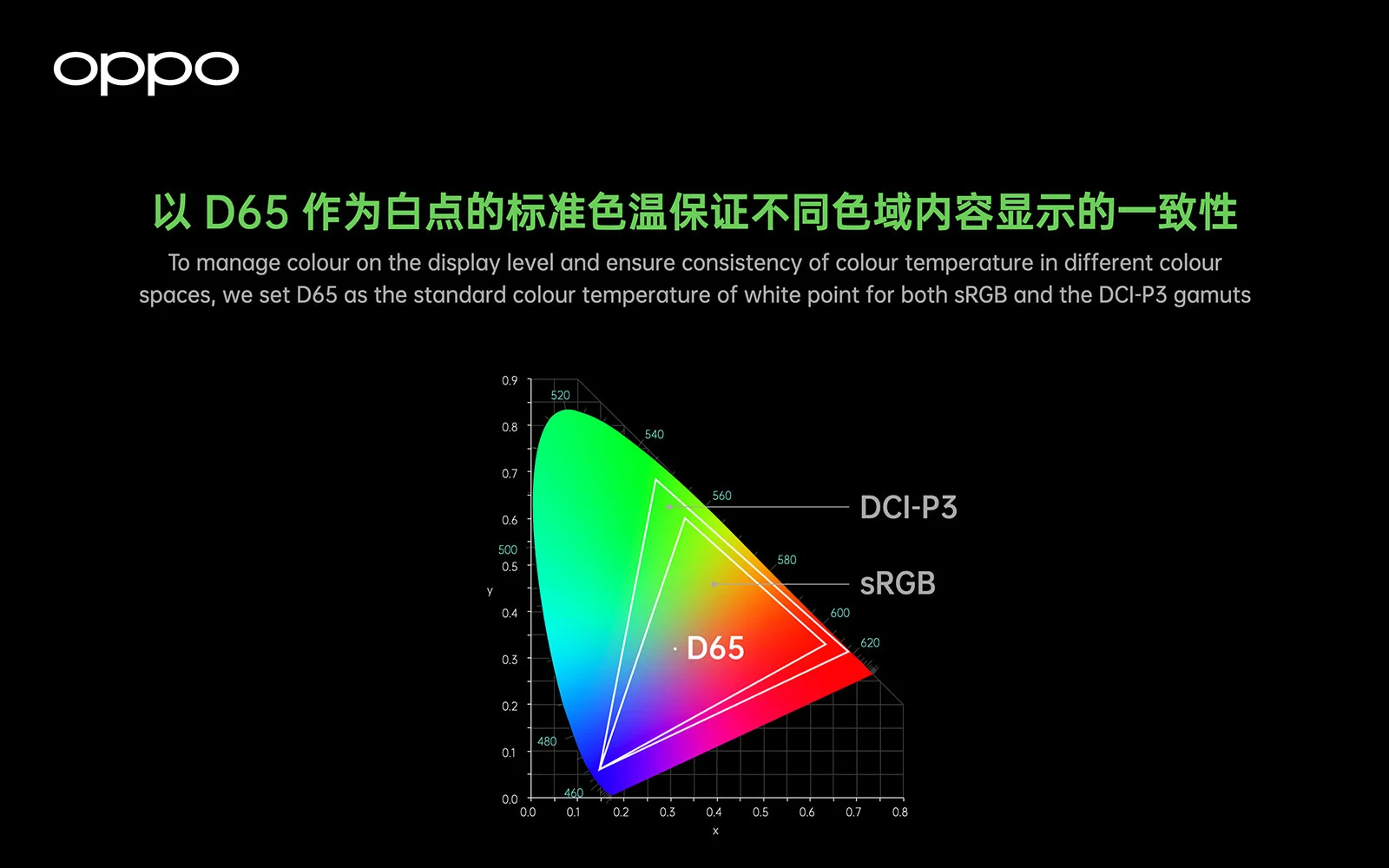 oppo

以 D65 作为白点的标准色温保证不同色域内容显示的一致性

To manage colour on the display level and ensure consistency of colour temperature in different colour spaces, we set D65 as the standard colour temperature of white point for both sRGB and the DCI-P3 gamuts

0.9
0.8
0.7
0.6
0.5
0.4
0.3
0.2
0.1
0.0
y
520
540
560
580
600
620
500
480
460
DCI-P3
sRGB
D65
0.0 0.1 0.2 0.3 0.4 0.5 0.6 0.7 0.8
x